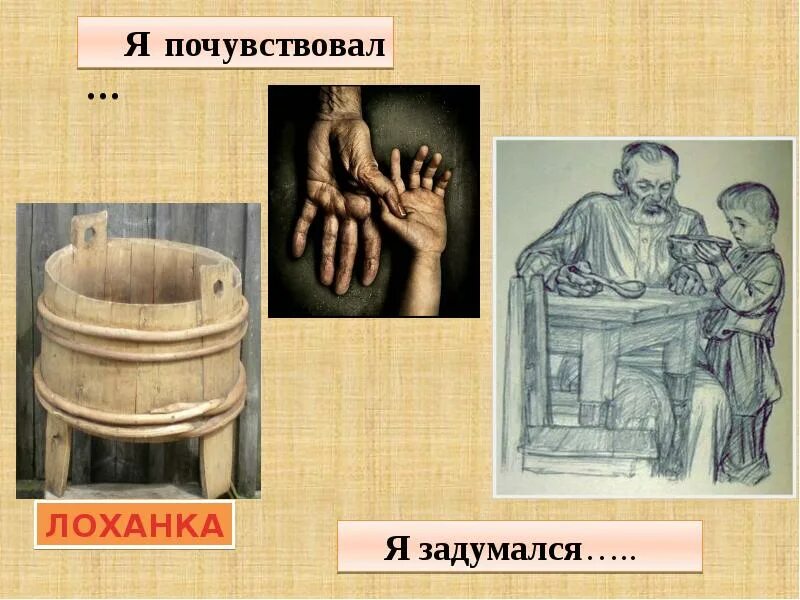 Я почувствовал

…

ЛОХАНКА

Я задумался…..